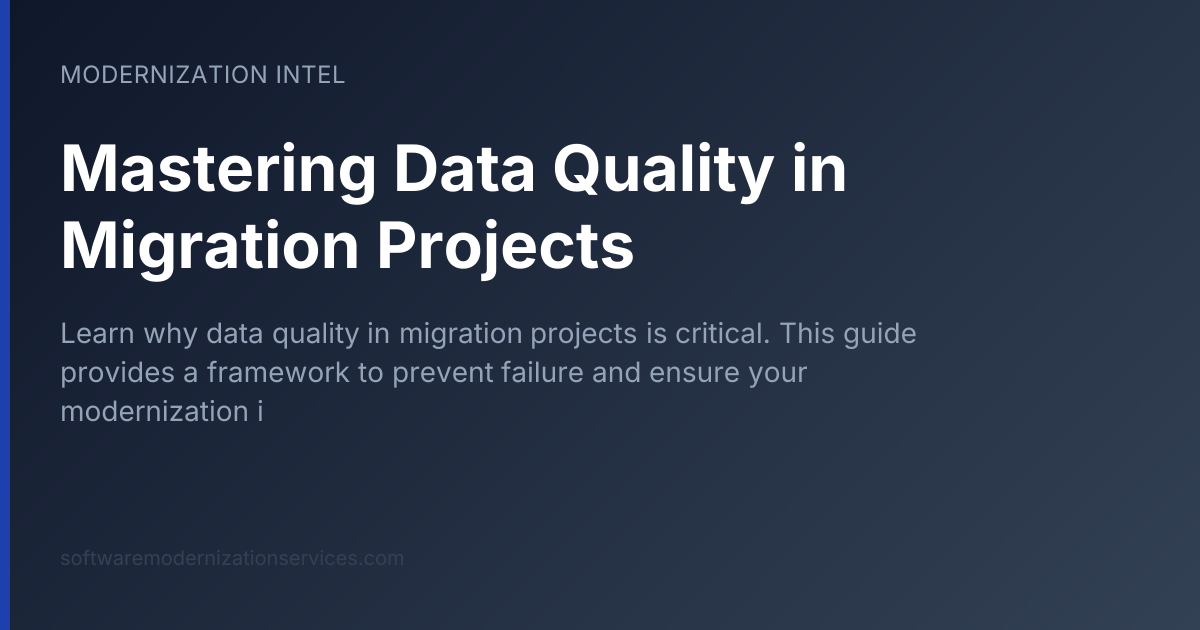 MODERNIZATION INTEL

Mastering Data Quality in Migration Projects

Learn why data quality in migration projects is critical. This guide provides a framework to prevent failure and ensure your modernization i

softwaremodernizationservices.com